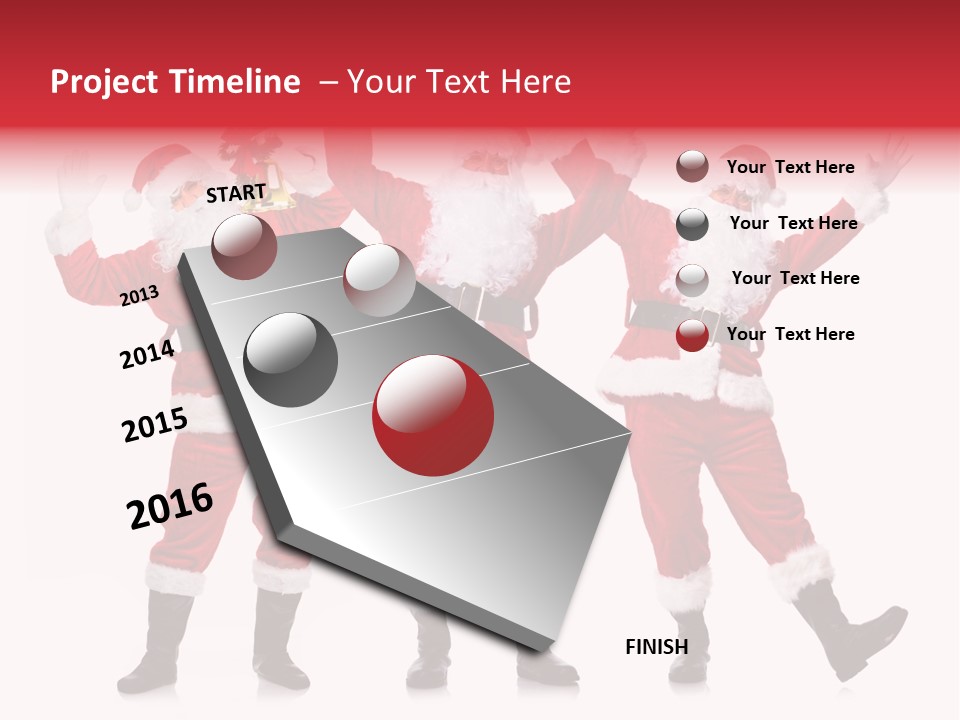 Project Timeline – Your Text Here

START

2013

2014

2015

2016

FINISH

Your Text Here

Your Text Here

Your Text Here

Your Text Here